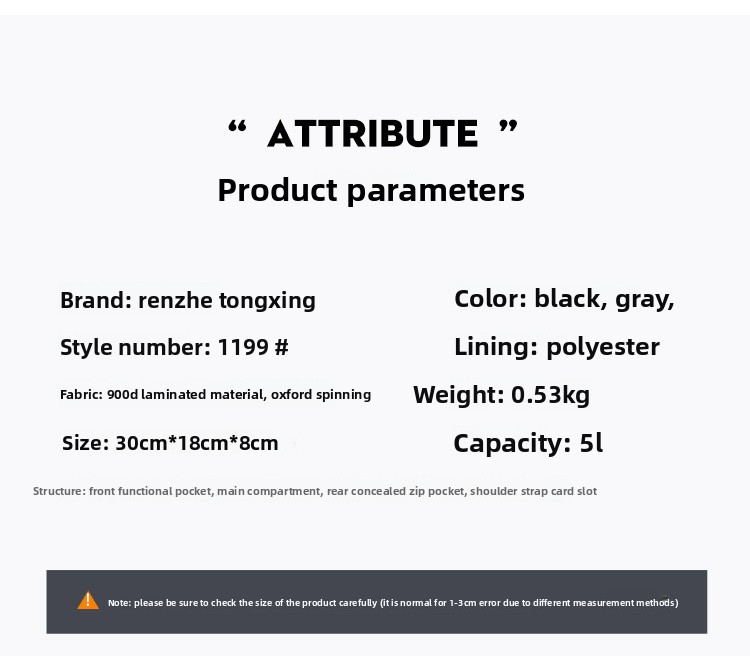 “ ATTRIBUTE ”
Product parameters

Brand: renzhe tongxing
Style number: 1199 #
Fabric: 900d laminated material, oxford spinning
Size: 30cm*18cm*8cm

Color: black, gray,
Lining: polyester
Weight: 0.53kg
Capacity: 5l

Structure: front functional pocket, main compartment, rear concealed zip pocket, shoulder strap card slot

Note: please be sure to check the size of the product carefully (it is normal for 1-3cm error due to different measurement methods)